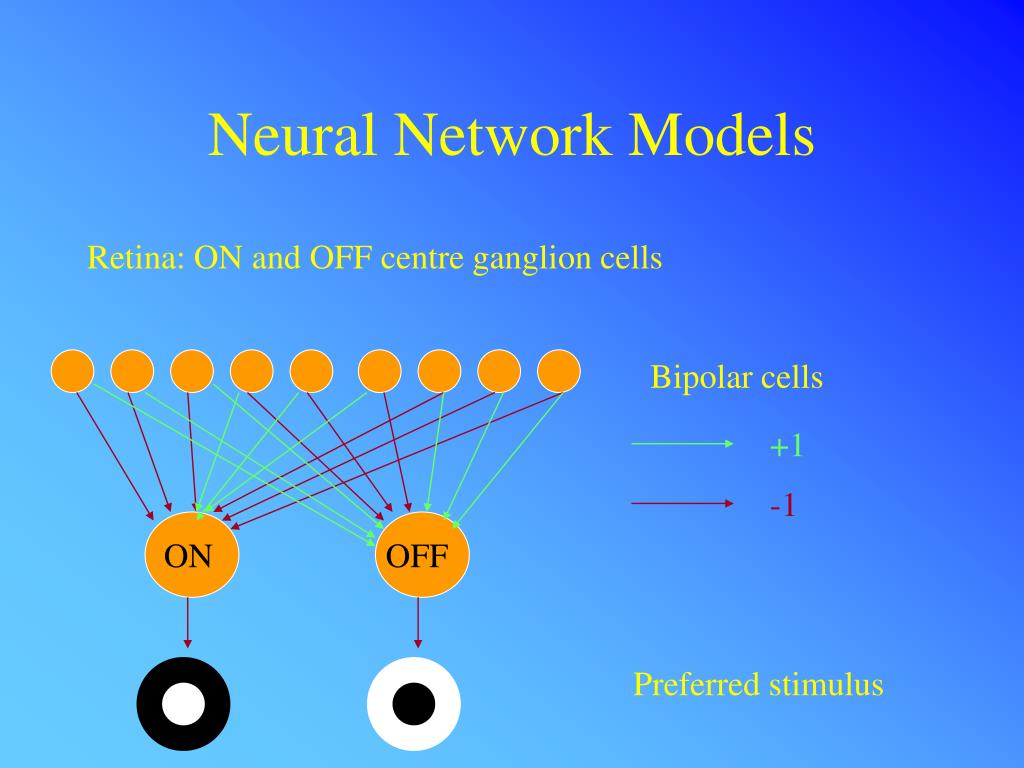 Neural Network Models

Retina: ON and OFF centre ganglion cells

Bipolar cells

+1

-1

ON

OFF

Preferred stimulus